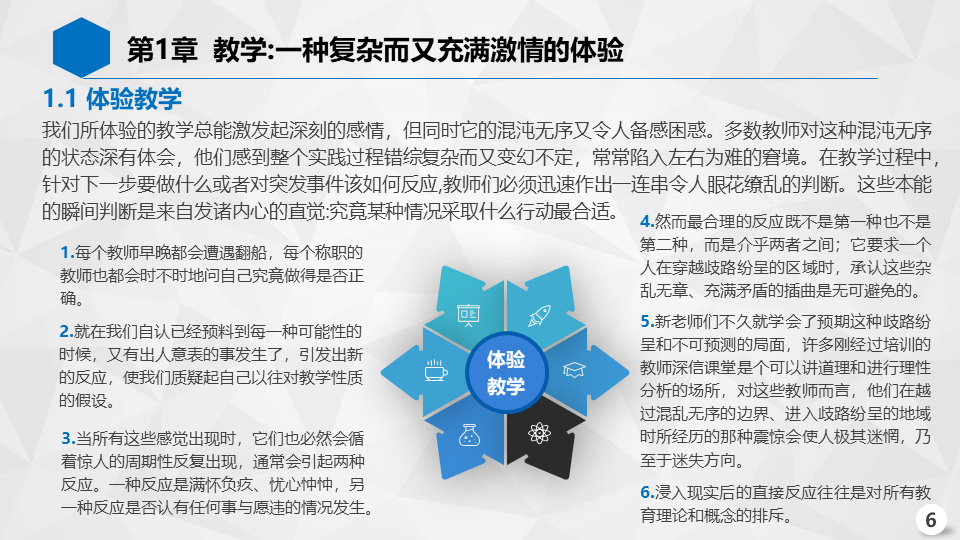 第1章 教学:一种复杂而又充满激情的体验

1.1 体验教学

我们所体验的教学总能激发起深刻的感情，但同时它的混沌无序又令人备感困惑。多数教师对这种混沌无序的状态深有体会，他们感到整个实践过程错综复杂而又变幻不定，常常陷入左右为难的窘境。在教学过程中，针对下一步要做什么或者对突发事件该如何反应,教师们必须迅速作出一连串令人眼花缭乱的判断。这些本能的瞬间判断是来自发诸内心的直觉:究竟某种情况采取什么行动最合适。

1.每个教师早晚都会遭遇翻船，每个称职的教师也都会时不时地问自己究竟做得是否正确。

2.就在我们自认已经预料到每一种可能性的时候，又有出人意表的事发生了，引发出新的反应，使我们质疑起自己以往对教学性质的假设。

3.当所有这些感觉出现时，它们也必然会循着惊人的周期性反复出现，通常会引起两种反应。一种反应是满怀负疚、忧心忡忡，另一种反应是否认有任何事与愿违的情况发生。

体验教学

4.然而最合理的反应既不是第一种也不是第二种，而是介乎两者之间；它要求一个人在穿越歧路纷呈的区域时，承认这些杂乱无章、充满矛盾的插曲是无可避免的。

5.新老师们不久就学会了预期这种歧路纷呈和不可预测的局面，许多刚经过培训的教师深信课堂是个可以讲道理和进行理性分析的场所，对这些教师而言，他们在越过混乱无序的边界、进入歧路纷呈的地域时所经历的那种震惊会使人极其迷惘，乃至于迷失方向。

6.浸入现实后的直接反应往往是对所有教育理论和概念的排斥。

6